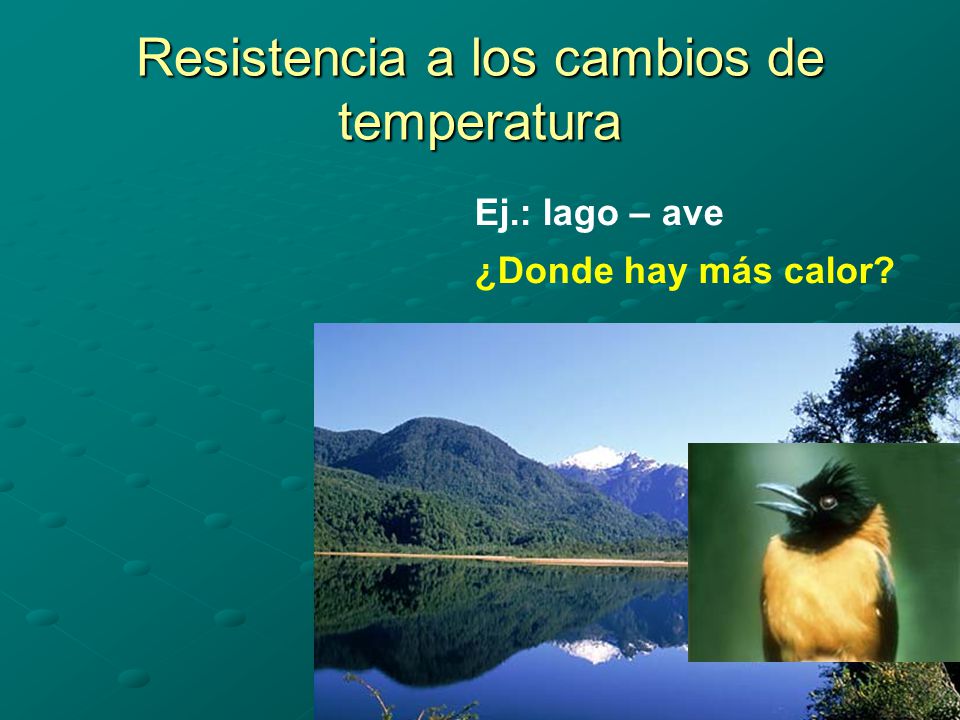 Resistencia a los cambios de temperatura

Ej.: lago – ave

¿Donde hay más calor?